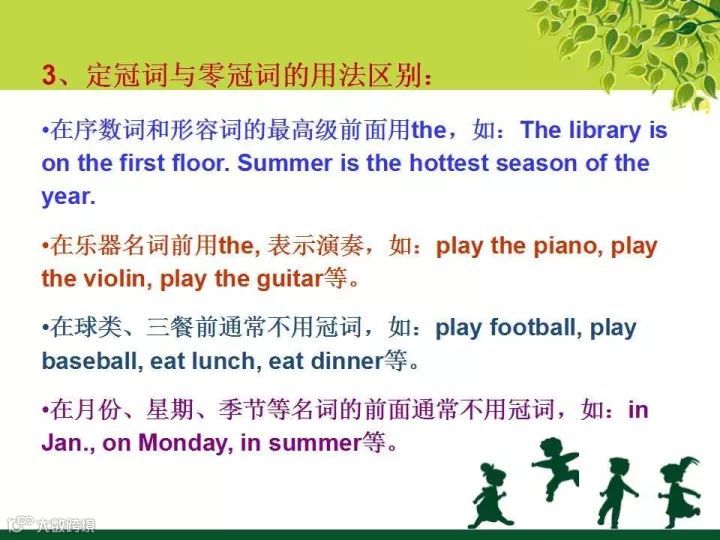 3、定冠词与零冠词的用法区别：

•在序数词和形容词的最高级前面用the，如：The library is on the first floor. Summer is the hottest season of the year.

•在乐器名词前用the, 表示演奏，如：play the piano, play the violin, play the guitar等。

•在球类、三餐前通常不用冠词，如：play football, play baseball, eat lunch, eat dinner等。

•在月份、星期、季节等名词的前面通常不用冠词，如：in Jan., on Monday, in summer等。

大数跨境